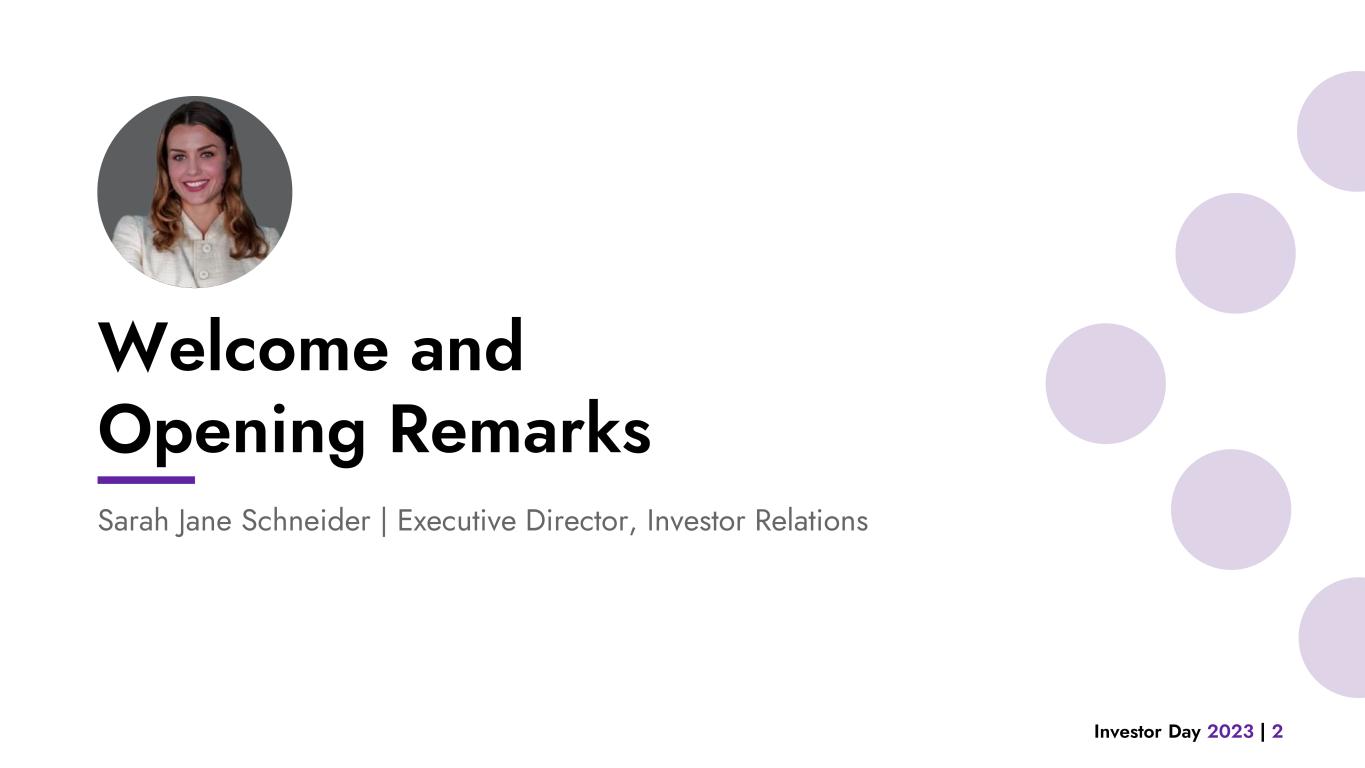 Welcome and Opening Remarks

Sarah Jane Schneider | Executive Director, Investor Relations

Investor Day 2023 | 2